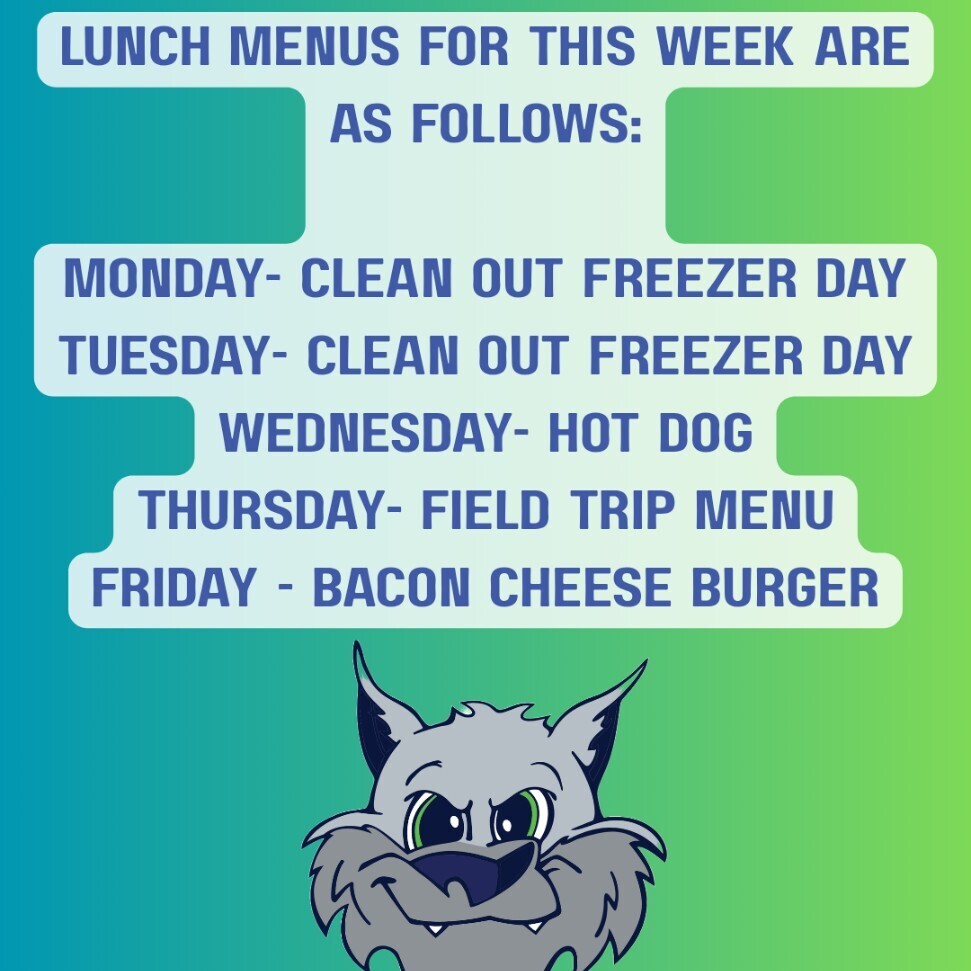 LUNCH MENUS FOR THIS WEEK ARE AS FOLLOWS:

MONDAY- CLEAN OUT FREEZER DAY
TUESDAY- CLEAN OUT FREEZER DAY
WEDNESDAY- HOT DOG
THURSDAY- FIELD TRIP MENU
FRIDAY - BACON CHEESE BURGER